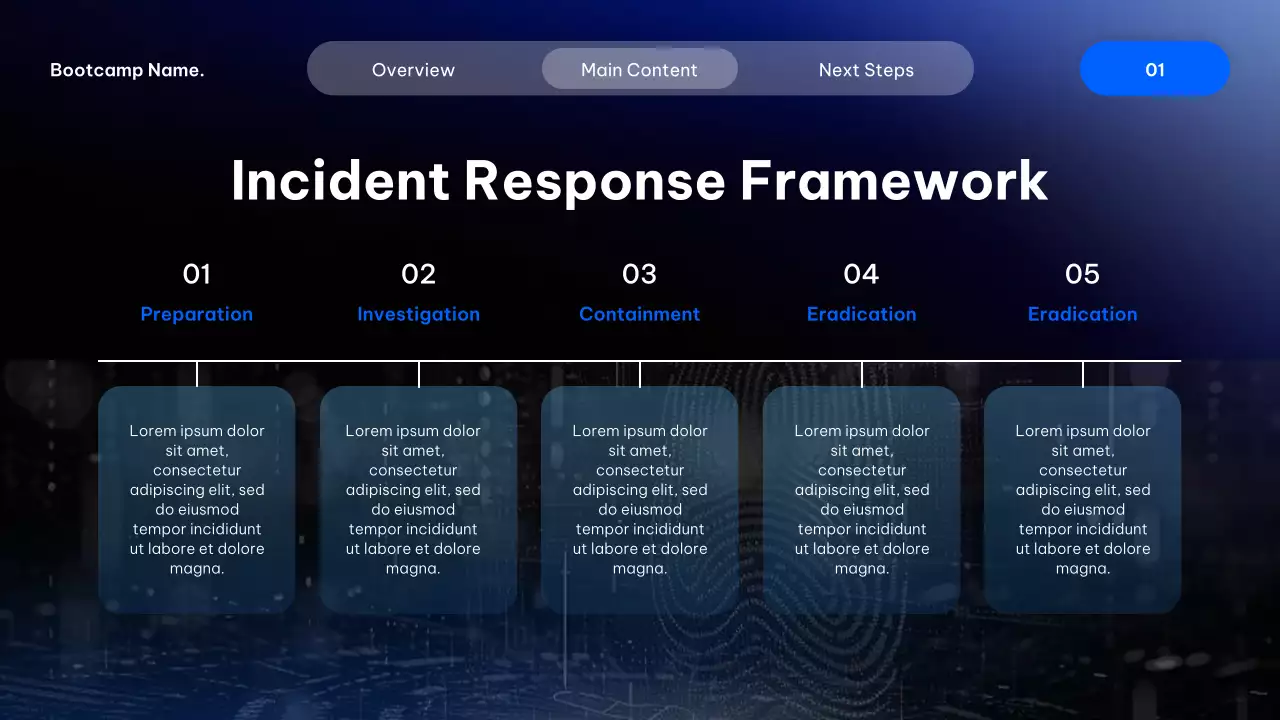 Bootcamp Name.

Overview

Main Content

Next Steps

01

Incident Response Framework

01
Preparation

Lorem ipsum dolor sit amet, consectetur adipiscing elit, sed do eiusmod tempor incididunt ut labore et dolore magna.

02
Investigation

Lorem ipsum dolor sit amet, consectetur adipiscing elit, sed do eiusmod tempor incididunt ut labore et dolore magna.

03
Containment

Lorem ipsum dolor sit amet, consectetur adipiscing elit, sed do eiusmod tempor incididunt ut labore et dolore magna.

04
Eradication

Lorem ipsum dolor sit amet, consectetur adipiscing elit, sed do eiusmod tempor incididunt ut labore et dolore magna.

05
Eradication

Lorem ipsum dolor sit amet, consectetur adipiscing elit, sed do eiusmod tempor incididunt ut labore et dolore magna.